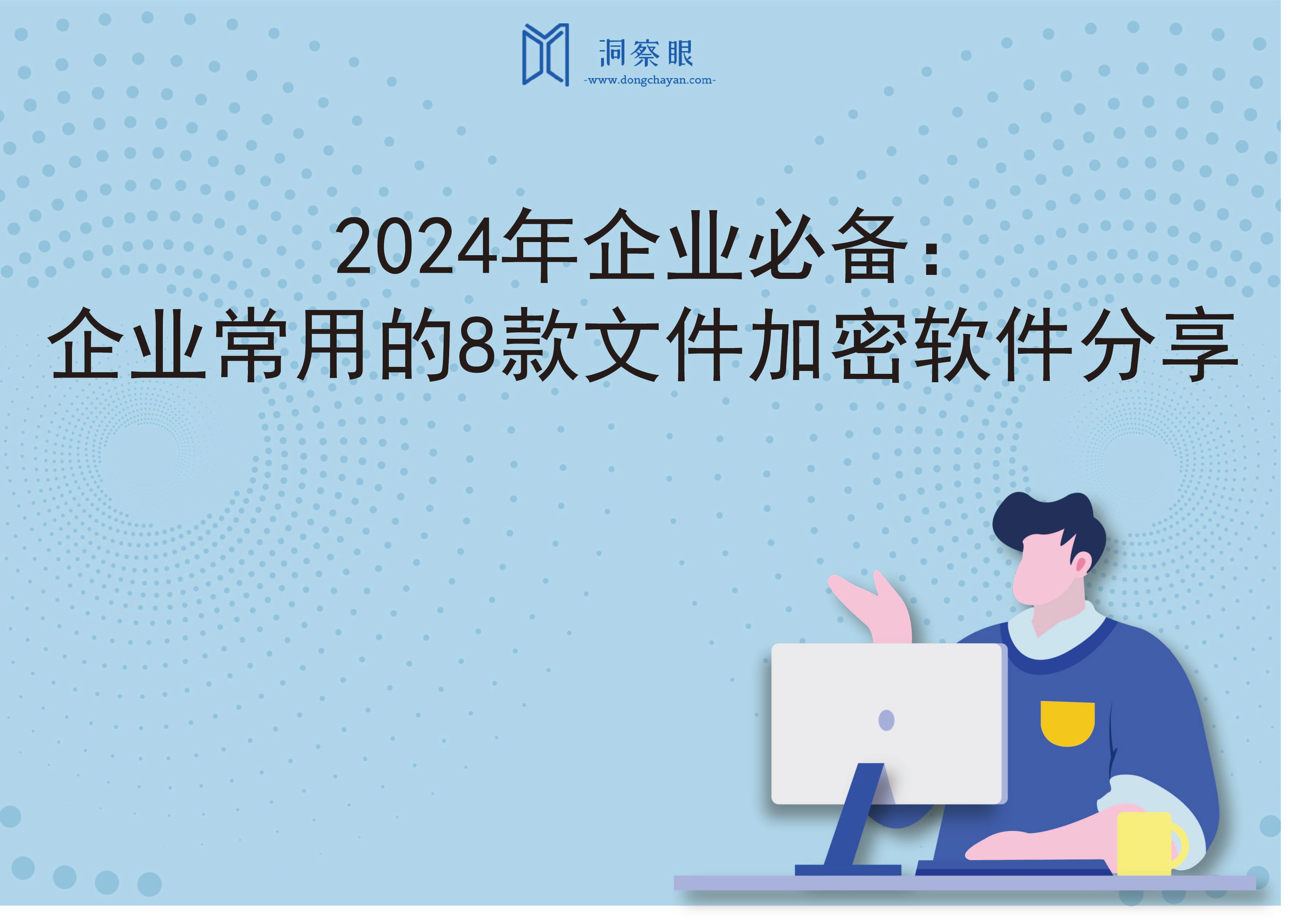 洞察眼
-www.dongchayan.com-

2024年企业必备：
企业常用的8款文件加密软件分享